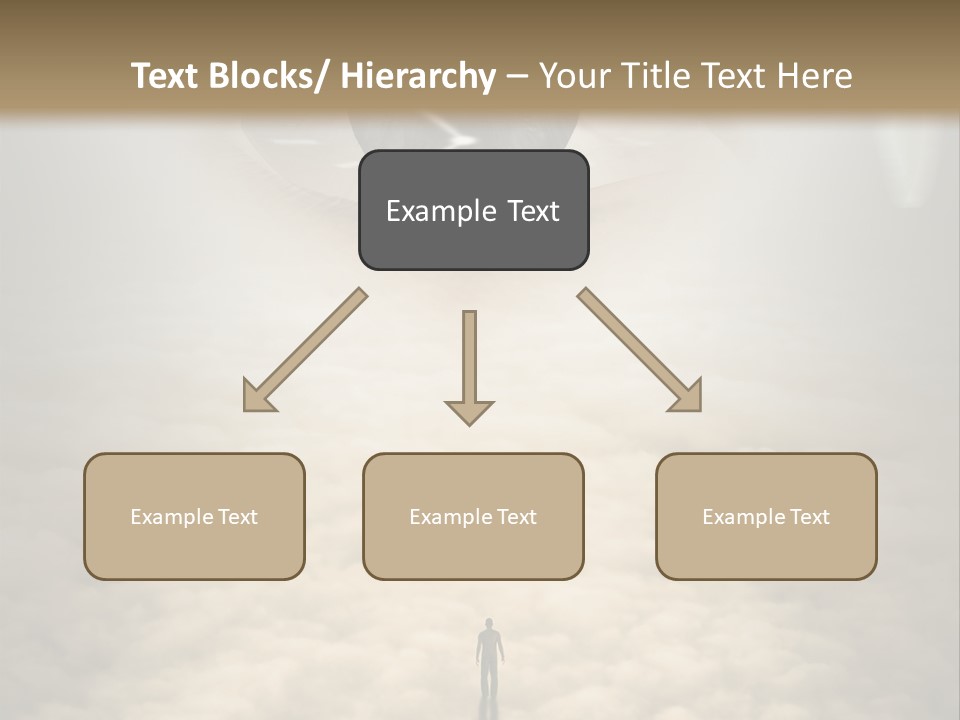 Text Blocks/ Hierarchy – Your Title Text Here

Example Text

Example Text

Example Text

Example Text